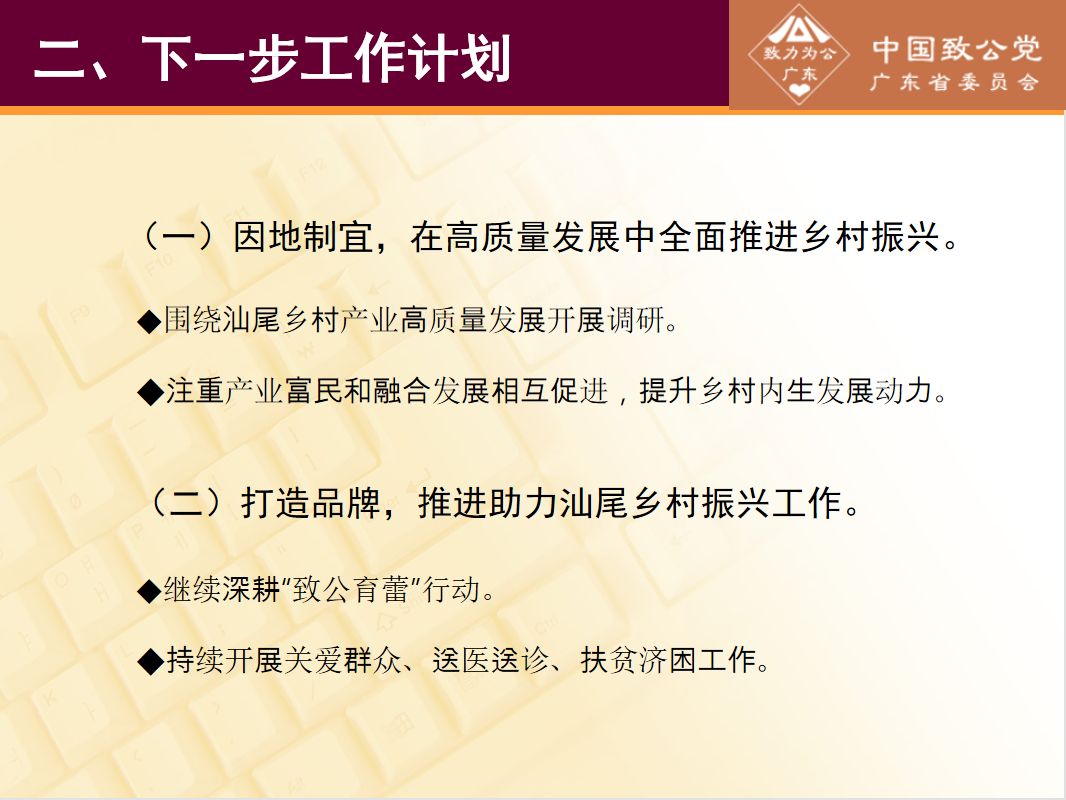 二、下一步工作计划

致力为公 广东

中国致公党 广东省委员会

（一）因地制宜，在高质量发展中全面推进乡村振兴。

◆围绕汕尾乡村产业高质量发展开展调研。

◆注重产业富民和融合发展相互促进，提升乡村内生发展动力。

（二）打造品牌，推进助力汕尾乡村振兴工作。

◆继续深耕“致公育蕾”行动。

◆持续开展关爱群众、送医送诊、扶贫济困工作。